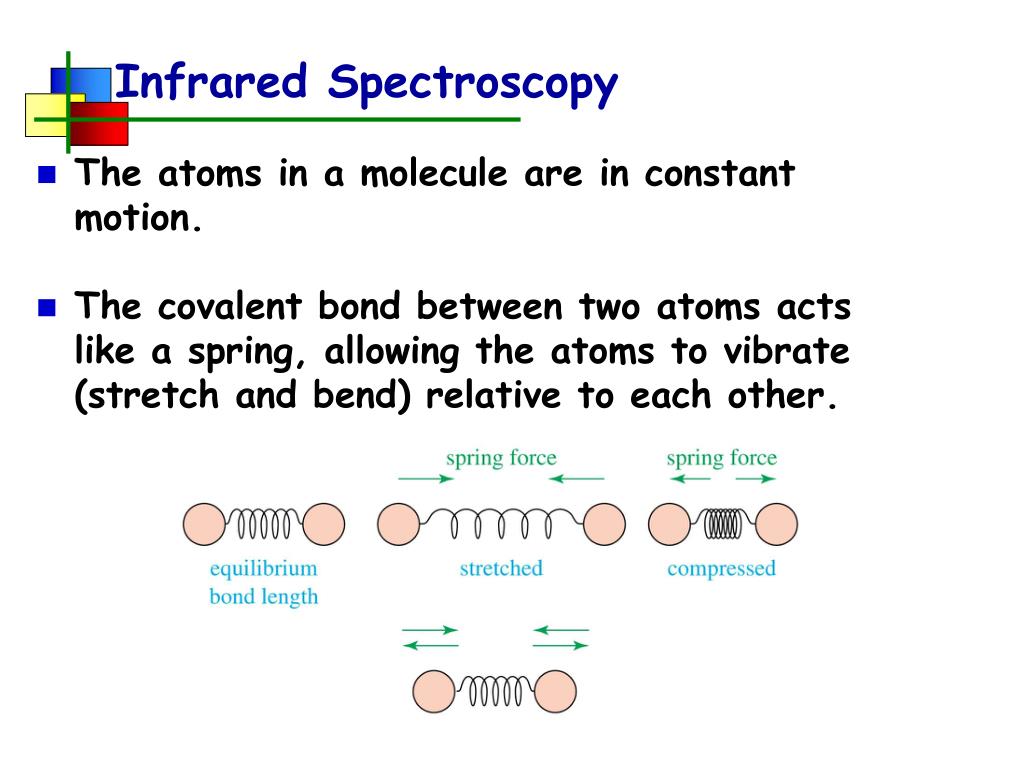 Infrared Spectroscopy

The atoms in a molecule are in constant motion.

The covalent bond between two atoms acts like a spring, allowing the atoms to vibrate (stretch and bend) relative to each other.

spring force

spring force

equilibrium bond length

stretched

compressed